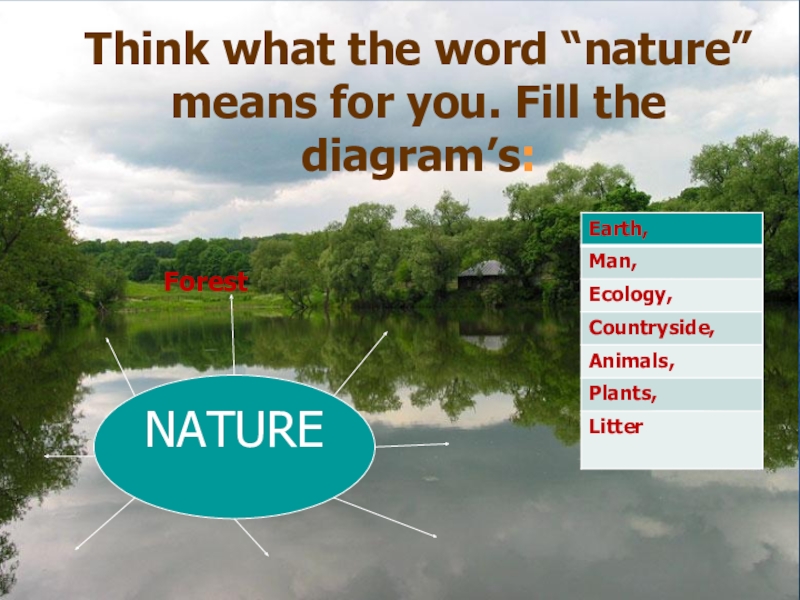 Think what the word “nature” means for you. Fill the diagram’s:

Forest

NATURE

| Earth, |
|---|
| Man, |
| Ecology, |
| Countryside, |
| Animals, |
| Plants, |
| Litter |